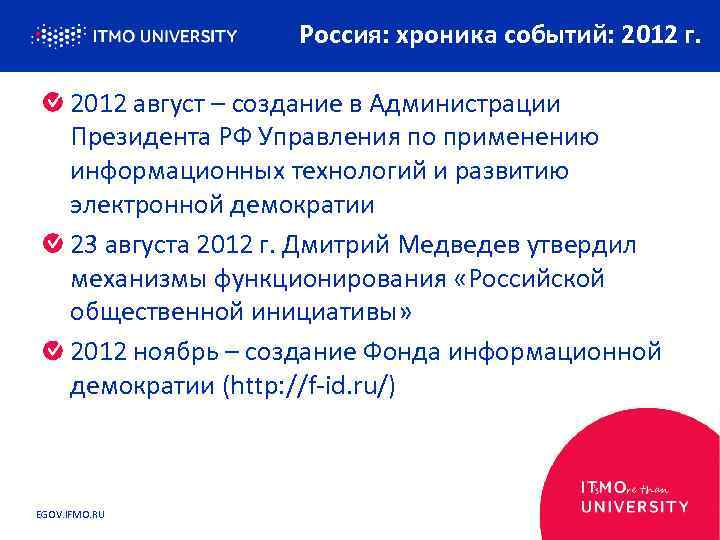 ITMO UNIVERSITY

Россия: хроника событий: 2012 г.

2012 август – создание в Администрации Президента РФ Управления по применению информационных технологий и развитию электронной демократии

23 августа 2012 г. Дмитрий Медведев утвердил механизмы функционирования «Российской общественной инициативы»

2012 ноябрь – создание Фонда информационной демократии (http://f-id.ru/)

EGOV.IFMO.RU

ITsMOre than UNIVERSITY